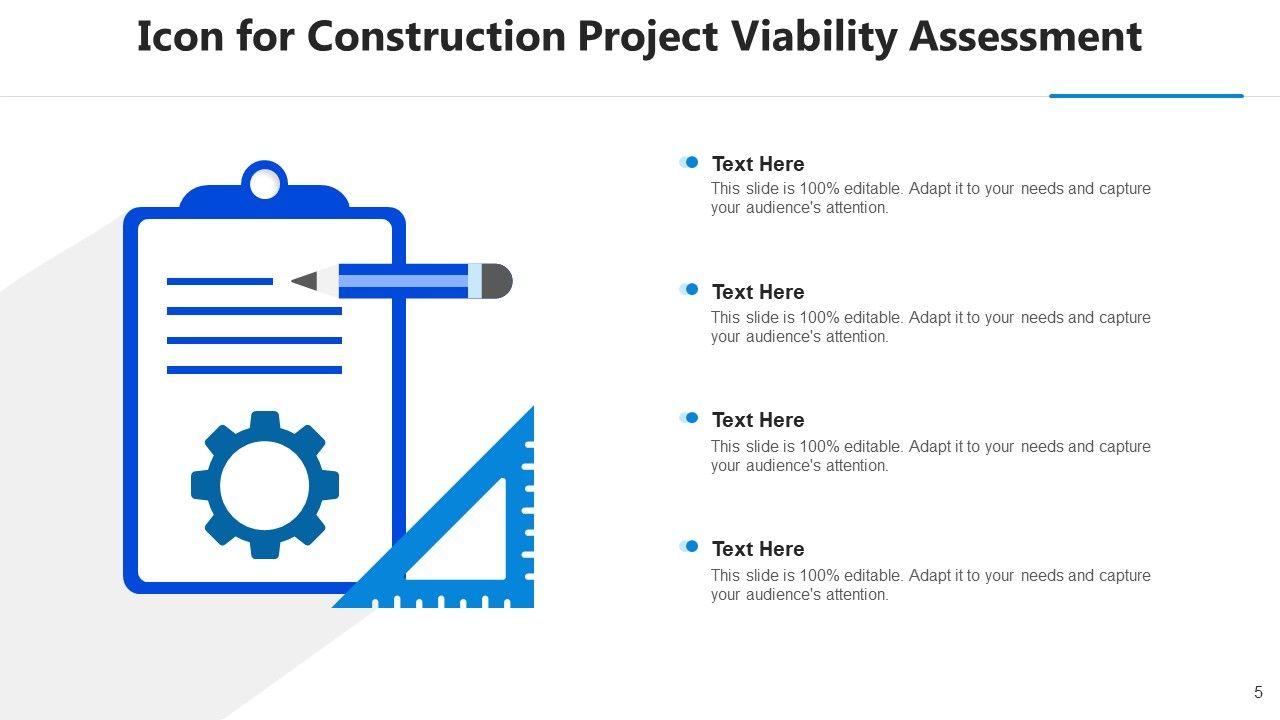 Icon for Construction Project Viability Assessment

Text Here
This slide is 100% editable. Adapt it to your needs and capture your audience's attention.

Text Here
This slide is 100% editable. Adapt it to your needs and capture your audience's attention.

Text Here
This slide is 100% editable. Adapt it to your needs and capture your audience's attention.

Text Here
This slide is 100% editable. Adapt it to your needs and capture your audience's attention.

5